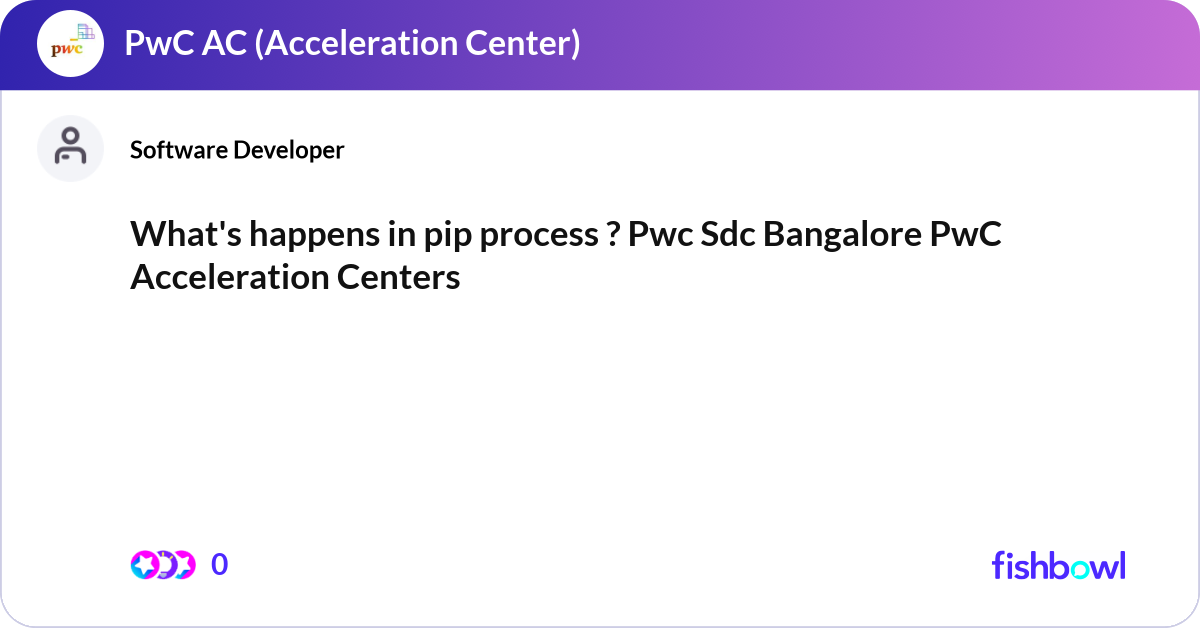 pwc

PwC AC (Acceleration Center)

Software Developer

What's happens in pip process ? Pwc Sdc Bangalore PwC Acceleration Centers

0

fishbowl